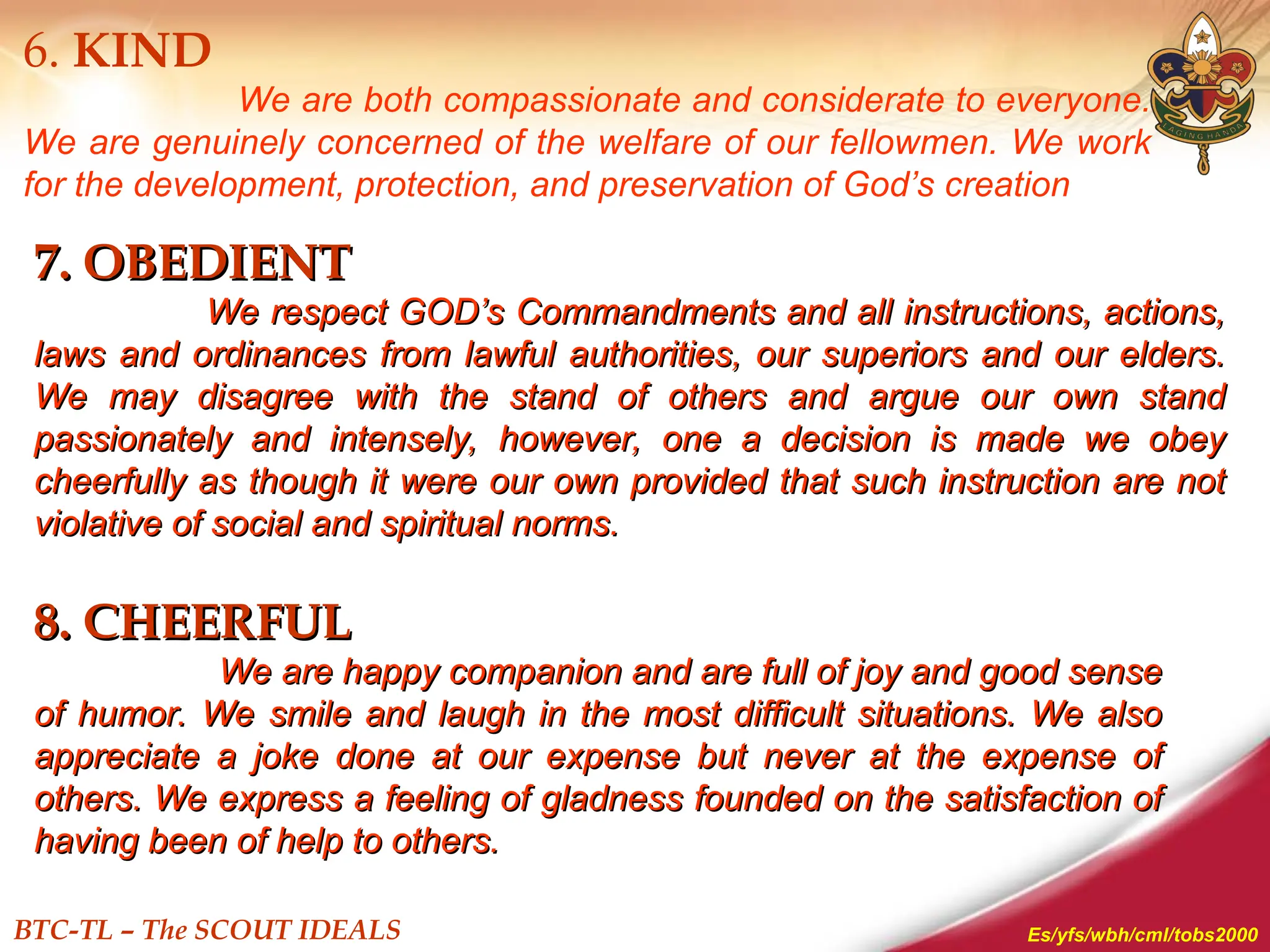 6. KIND

We are both compassionate and considerate to everyone. We are genuinely concerned of the welfare of our fellowmen. We work for the development, protection, and preservation of God's creation

LAGING HANDA

7. OBEDIENT

We respect GOD's Commandments and all instructions, actions, laws and ordinances from lawful authorities, our superiors and our elders. We may disagree with the stand of others and argue our own stand passionately and intensely, however, one a decision is made we obey cheerfully as though it were our own provided that such instruction are not violative of social and spiritual norms.

8. CHEERFUL

We are happy companion and are full of joy and good sense of humor. We smile and laugh in the most difficult situations. We also appreciate a joke done at our expense but never at the expense of others. We express a feeling of gladness founded on the satisfaction of having been of help to others.

BTC-TL – The SCOUT IDEALS

Es/yfs/wbh/cml/tobs2000